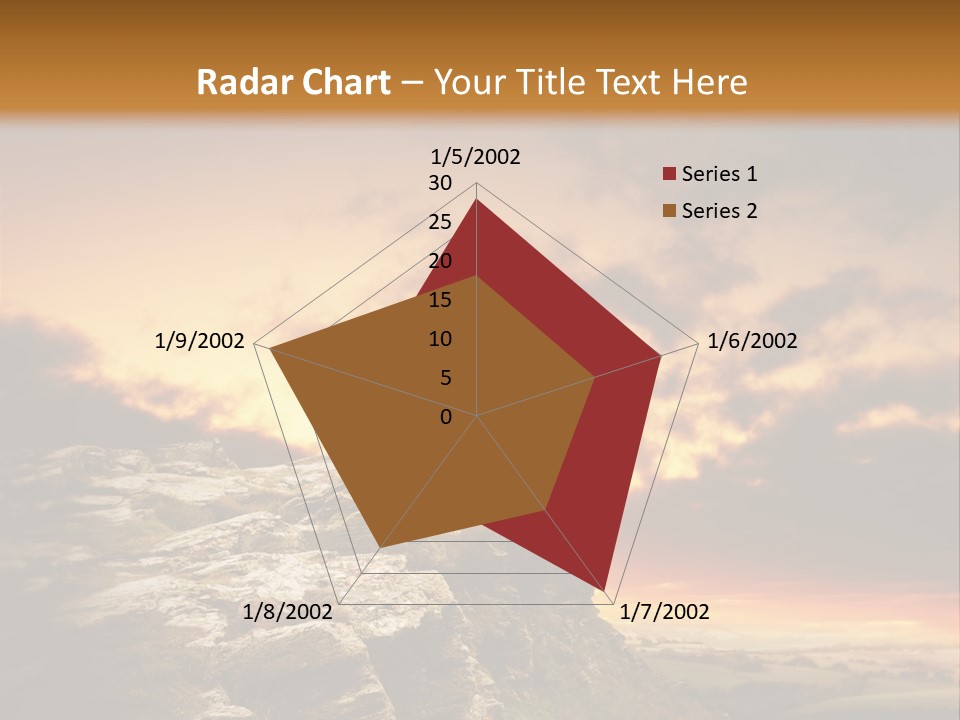 Radar Chart – Your Title Text Here

1/5/2002
30
25
20
15
10
5
0
1/6/2002
1/7/2002
1/8/2002
1/9/2002

Series 1
Series 2